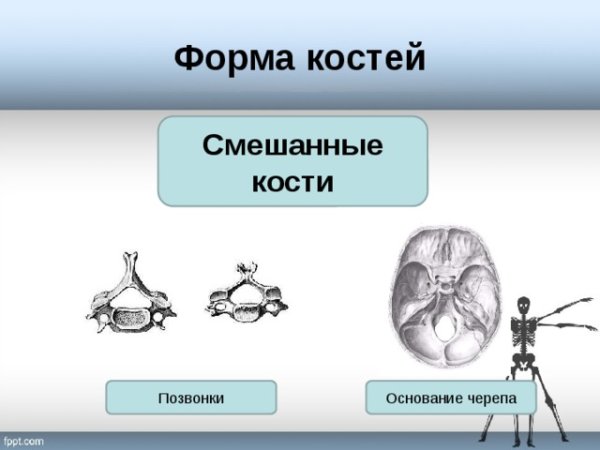 Форма костей

Смешанные кости

Позвонки

Основание черепа

fppt.com